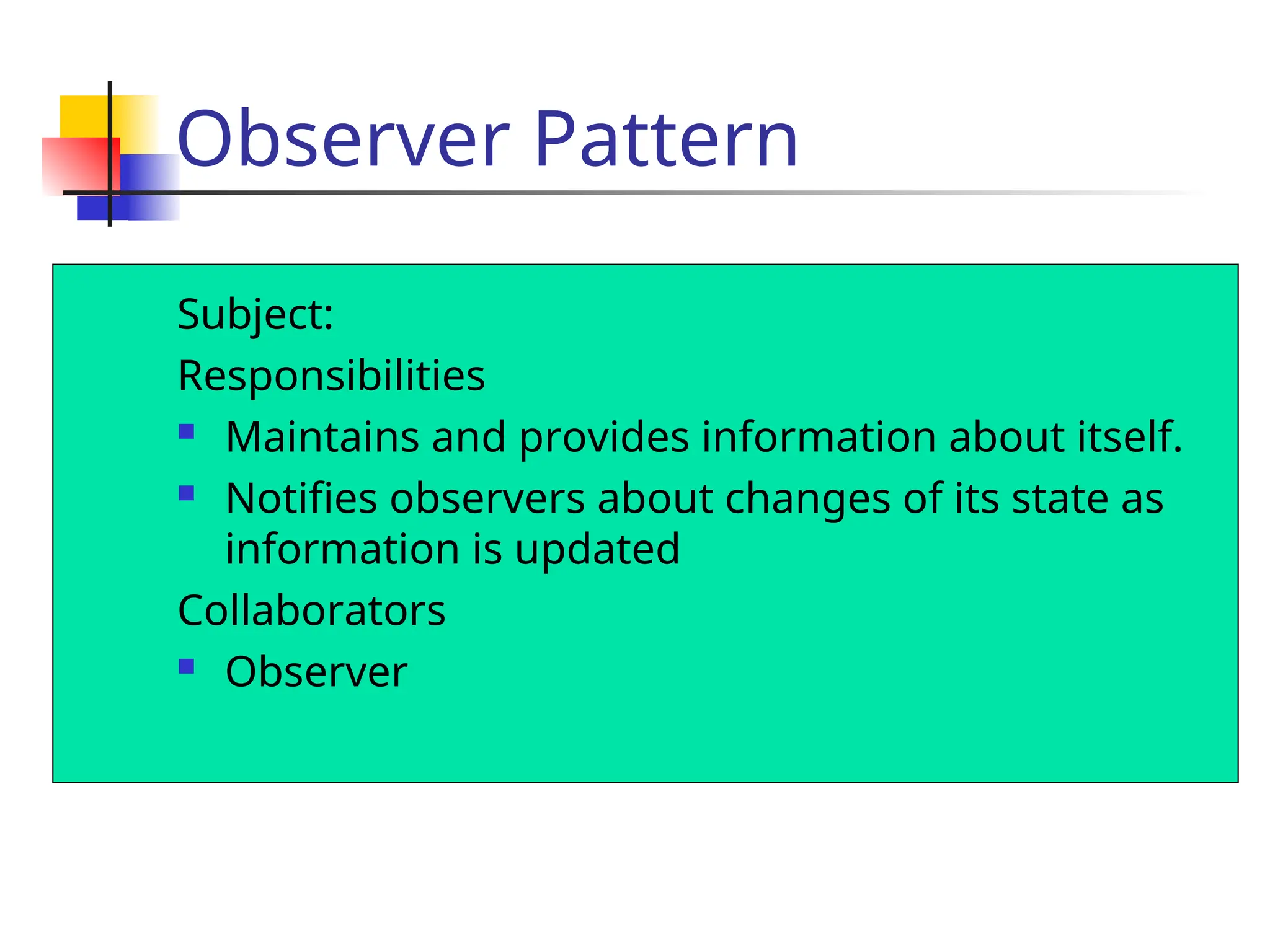 Observer Pattern

Subject:

Responsibilities

- Maintains and provides information about itself.
- Notifies observers about changes of its state as information is updated

Collaborators

- Observer